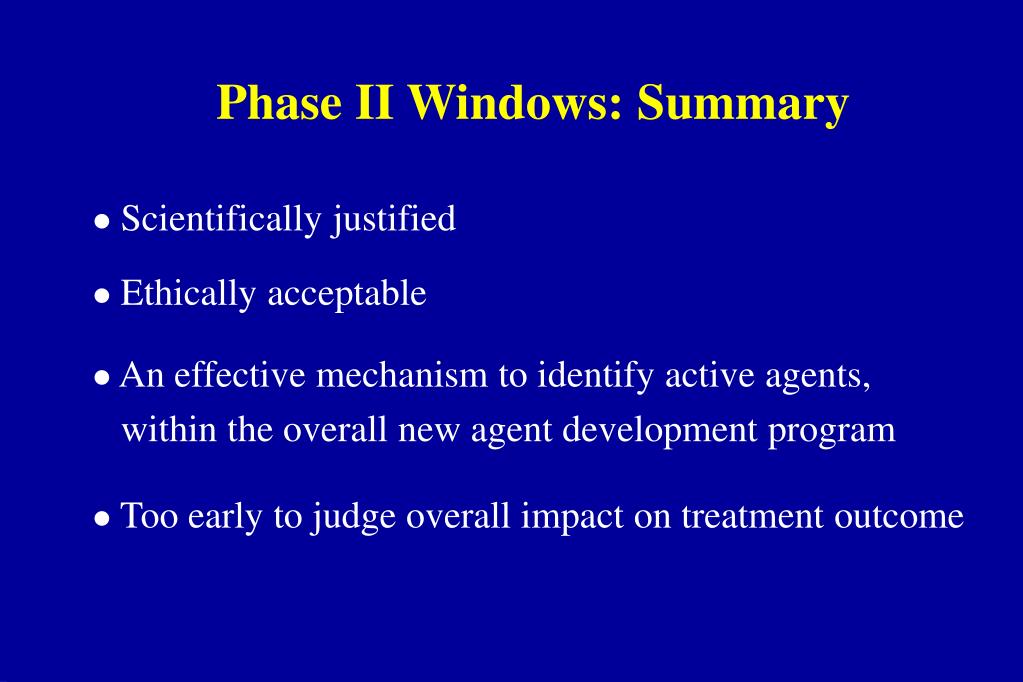 Phase II Windows: Summary

• Scientifically justified

• Ethically acceptable

• An effective mechanism to identify active agents, within the overall new agent development program

• Too early to judge overall impact on treatment outcome